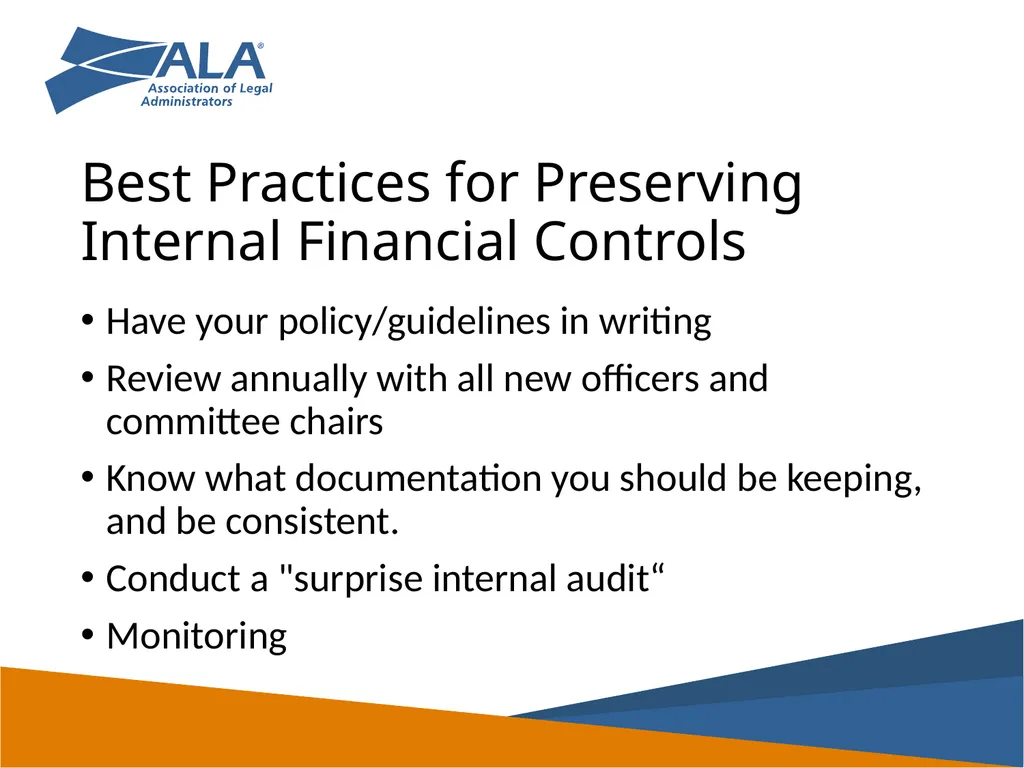 ALA®
Association of Legal Administrators

Best Practices for Preserving Internal Financial Controls

• Have your policy/guidelines in writing
• Review annually with all new officers and committee chairs
• Know what documentation you should be keeping, and be consistent.
• Conduct a "surprise internal audit“
• Monitoring